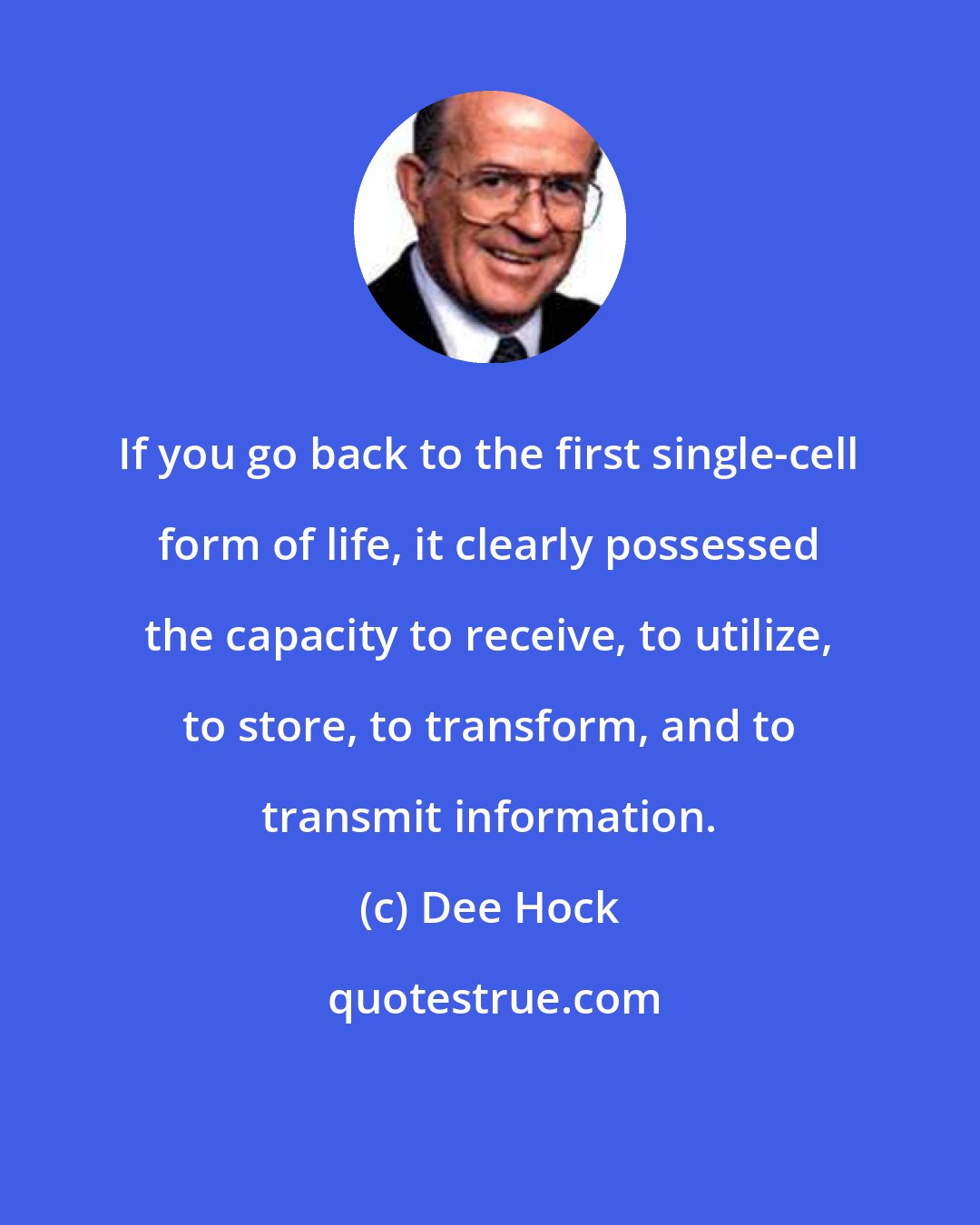 If you go back to the first single-cell form of life, it clearly possessed the capacity to receive, to utilize, to store, to transform, and to transmit information.

(c) Dee Hock

quotestrue.com